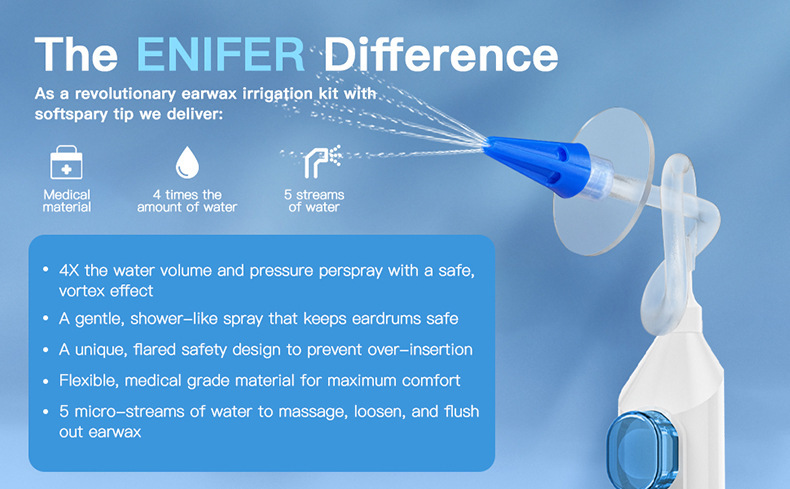 The ENIFER Difference

As a revolutionary earwax irrigation kit with softspary tip we deliver:

Medical material

4 times the amount of water

5 streams of water

• 4X the water volume and pressure perspray with a safe, vortex effect
• A gentle, shower-like spray that keeps eardrums safe
• A unique, flared safety design to prevent over-insertion
• Flexible, medical grade material for maximum comfort
• 5 micro-streams of water to massage, loosen, and flush out earwax